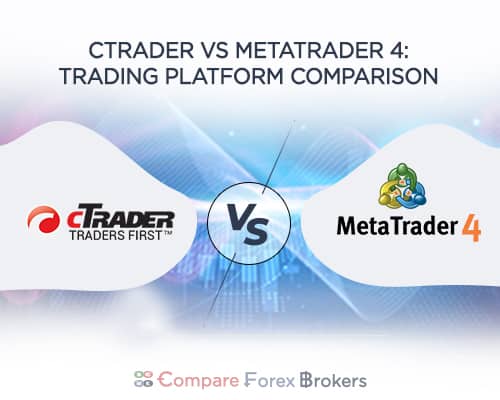 CTRADER VS METATRADER 4:
TRADING PLATFORM COMPARISON

cTRADER
TRADERS FIRST™

VS

MetaTrader 4

Compare Forex Brokers